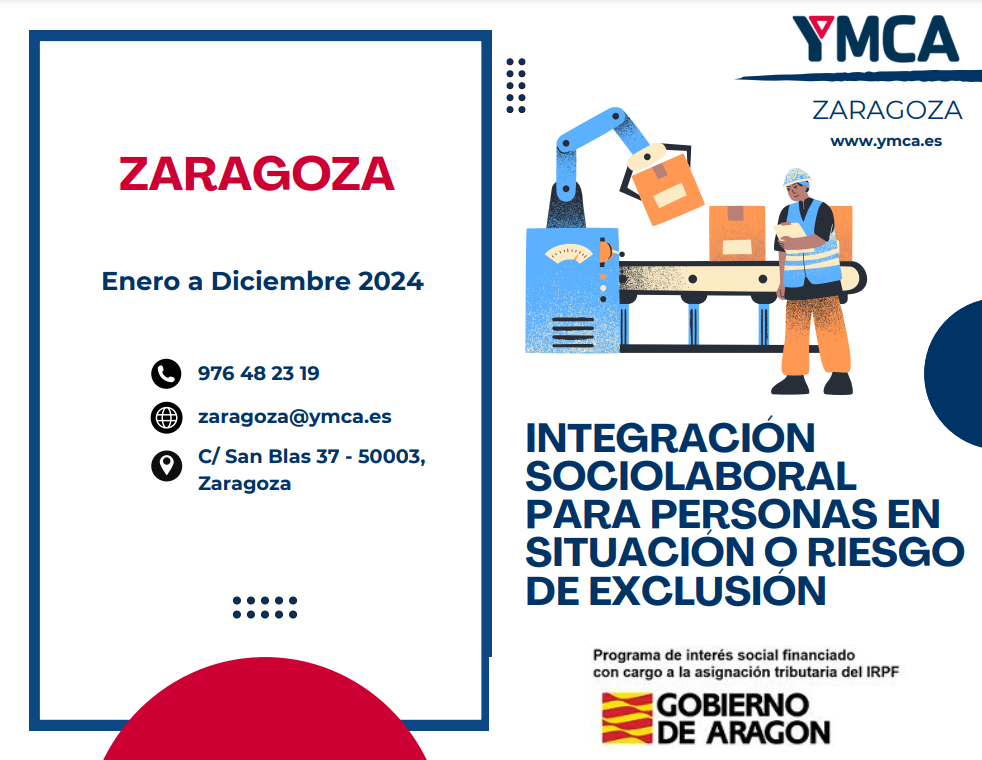 ZARAGOZA

Enero a Diciembre 2024

976 48 23 19

zaragoza@ymca.es

C/ San Blas 37 - 50003, Zaragoza

YMCA

ZARAGOZA

www.ymca.es

INTEGRACIÓN SOCIOLABORAL PARA PERSONAS EN SITUACIÓN O RIESGO DE EXCLUSIÓN

Programa de interés social financiado con cargo a la asignación tributaria del IRPF

GOBIERNO DE ARAGON